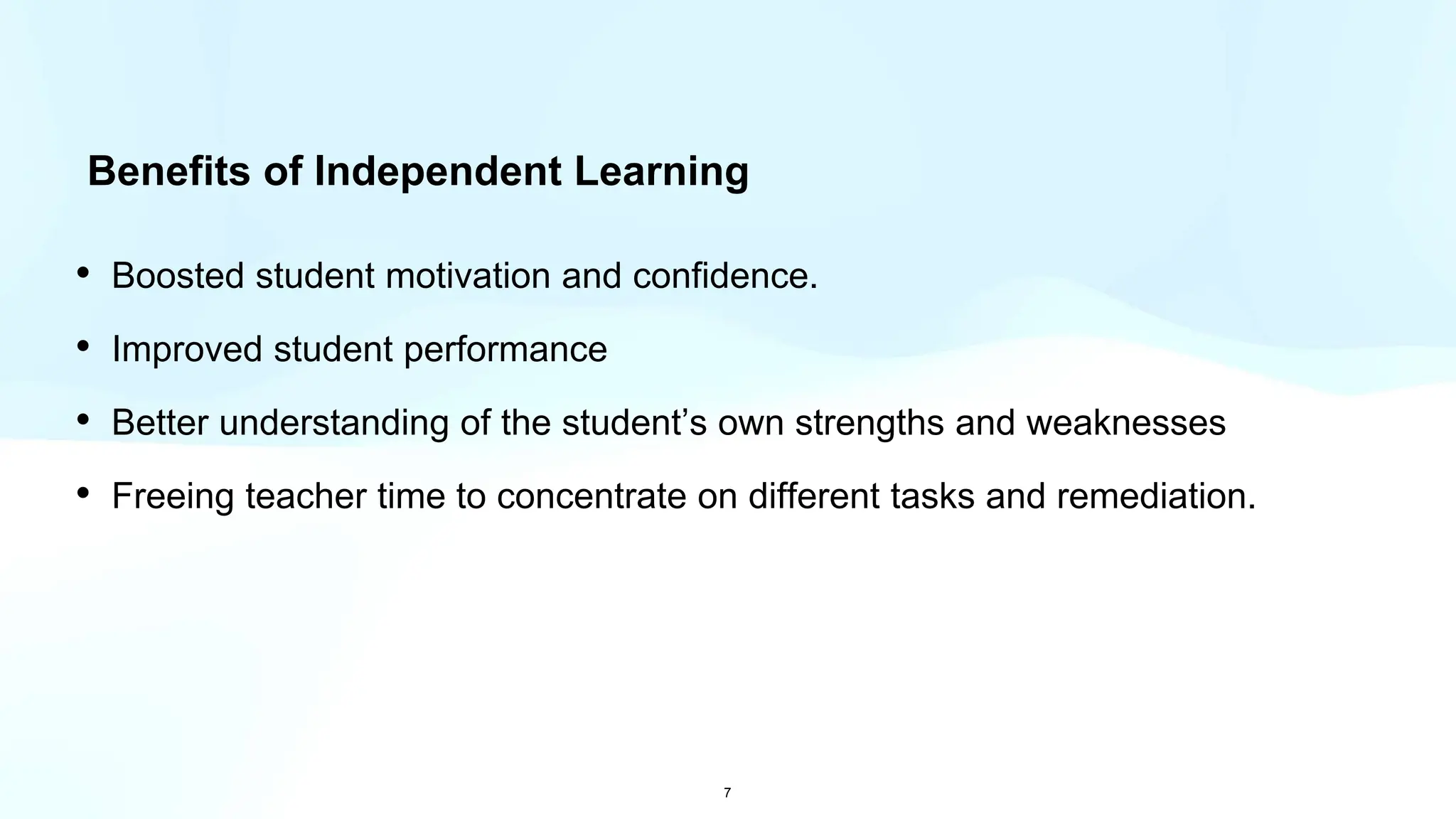 Benefits of Independent Learning

• Boosted student motivation and confidence.

• Improved student performance

• Better understanding of the student’s own strengths and weaknesses

• Freeing teacher time to concentrate on different tasks and remediation.

7